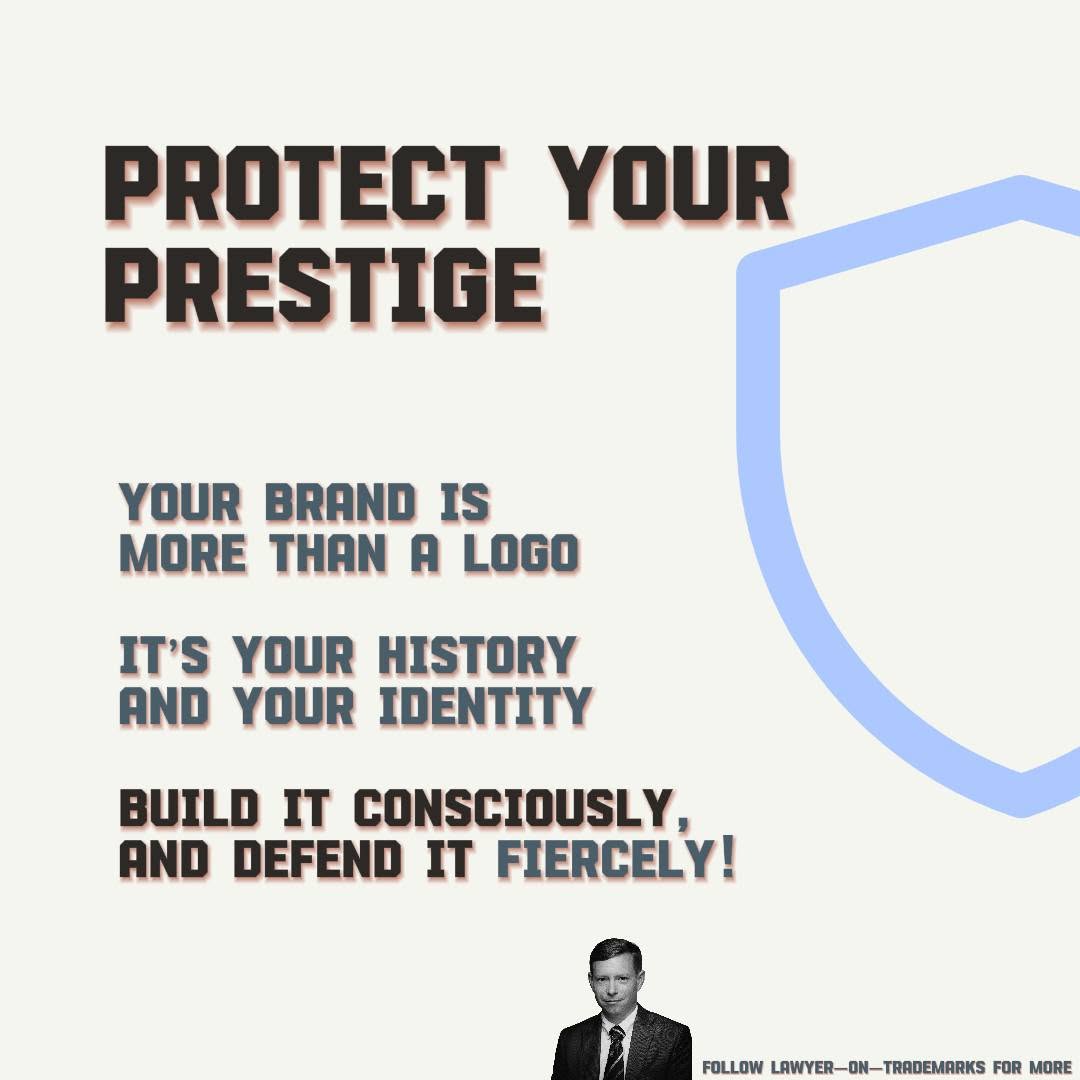 PROTECT YOUR PRESTIGE

YOUR BRAND IS MORE THAN A LOGO

IT'S YOUR HISTORY AND YOUR IDENTITY

BUILD IT CONSCIOUSLY, AND DEFEND IT FIERCELY!

FOLLOW LAWYER—ON—TRADEMARKS FOR MORE